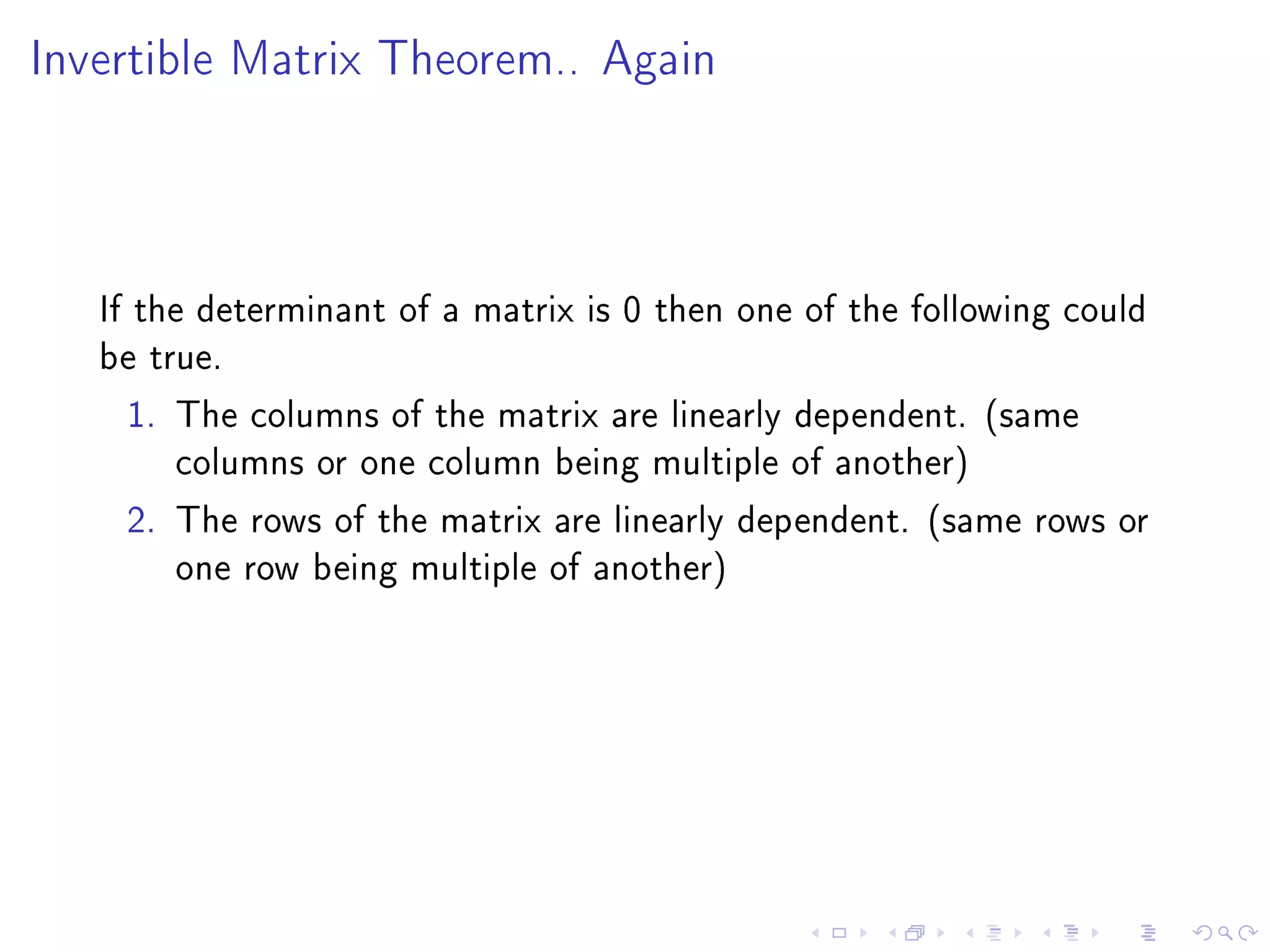 Invertible Matrix Theorem.. Again

If the determinant of a matrix is 0 then one of the following could be true.

1. The columns of the matrix are linearly dependent. (same columns or one column being multiple of another)
2. The rows of the matrix are linearly dependent. (same rows or one row being multiple of another)